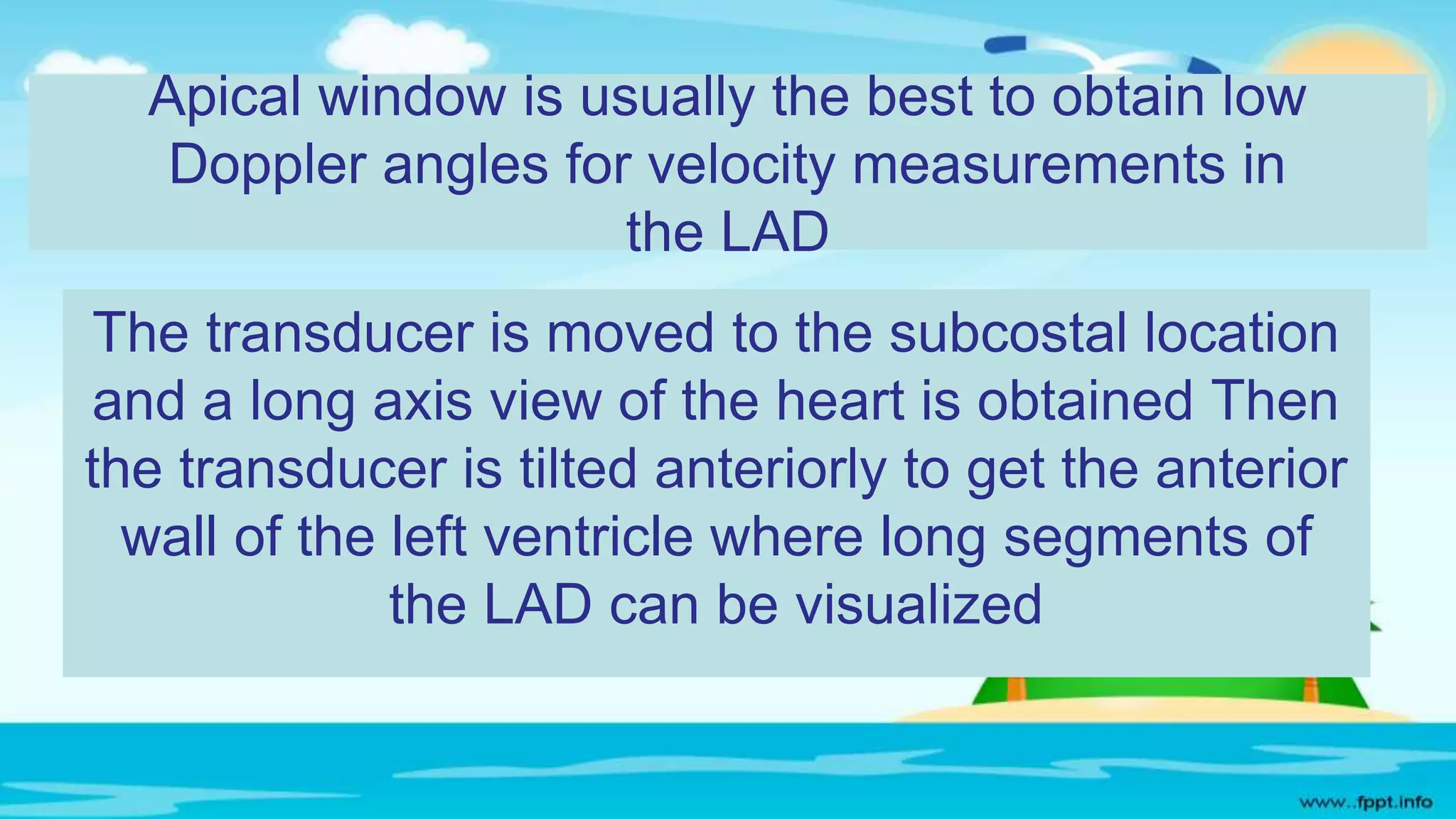 Apical window is usually the best to obtain low Doppler angles for velocity measurements in the LAD

The transducer is moved to the subcostal location and a long axis view of the heart is obtained Then the transducer is tilted anteriorly to get the anterior wall of the left ventricle where long segments of the LAD can be visualized

www..fppt.info